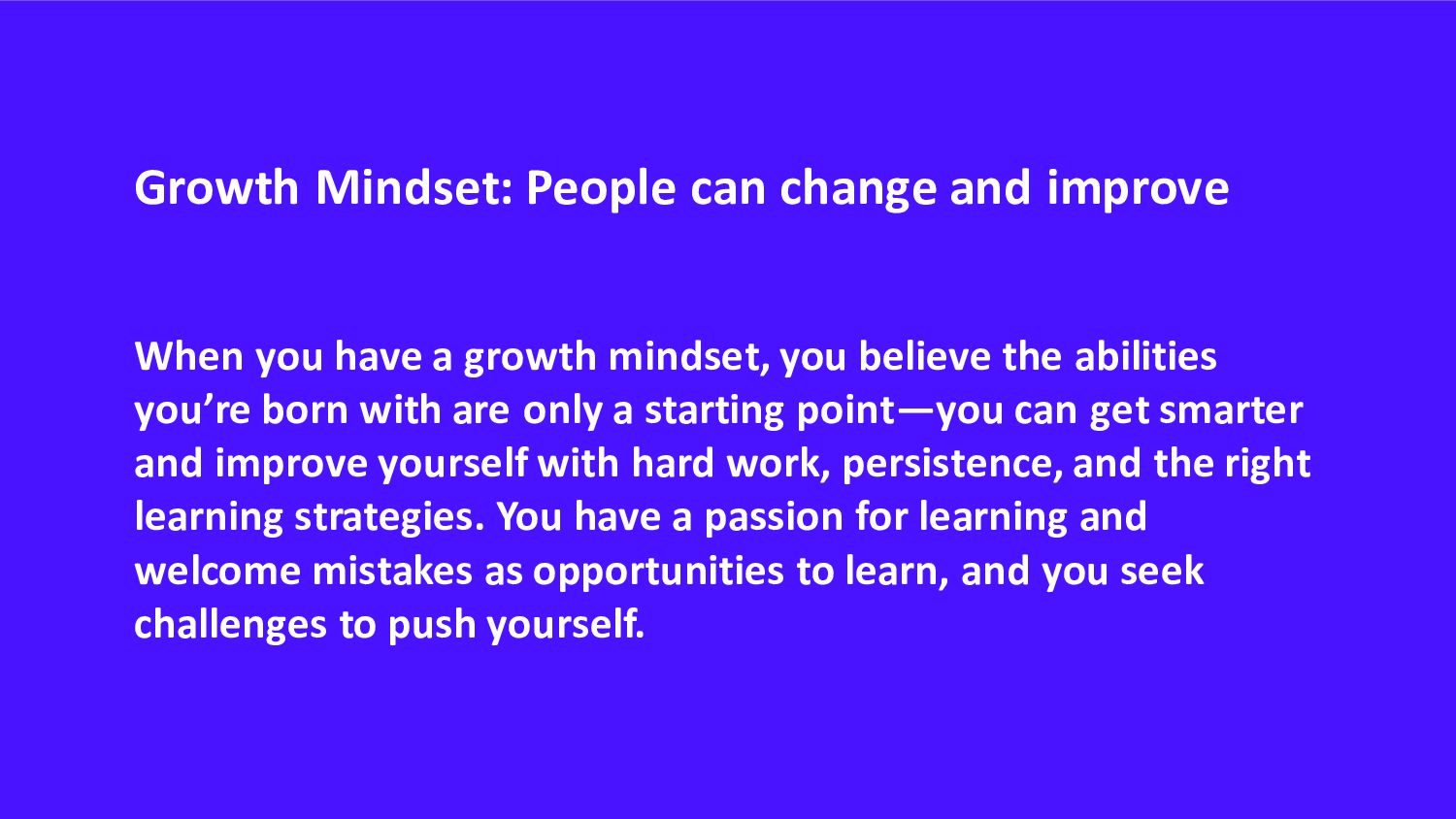 Growth Mindset: People can change and improve

When you have a growth mindset, you believe the abilities you’re born with are only a starting point—you can get smarter and improve yourself with hard work, persistence, and the right learning strategies. You have a passion for learning and welcome mistakes as opportunities to learn, and you seek challenges to push yourself.